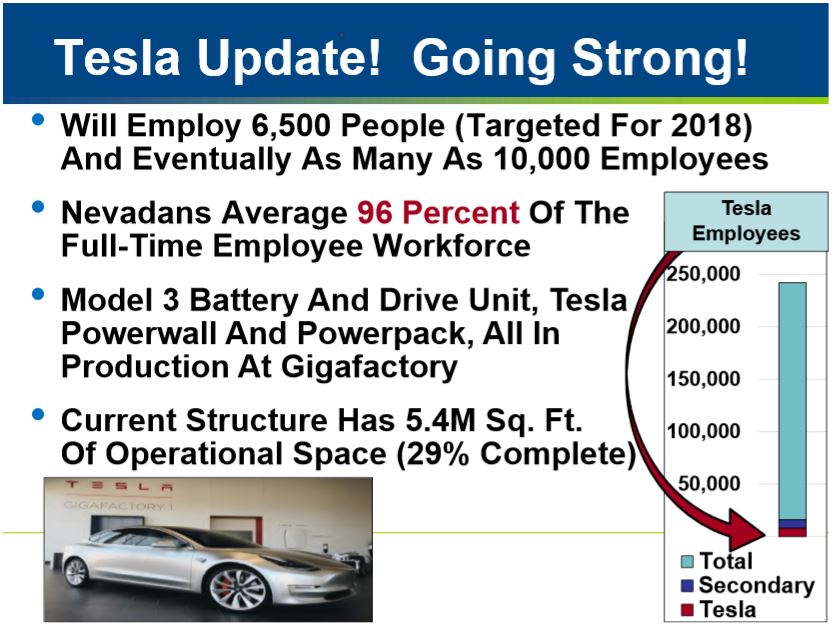 Tesla Update! Going Strong!

• Will Employ 6,500 People (Targeted For 2018) And Eventually As Many As 10,000 Employees

• Nevadans Average 96 Percent Of The Full-Time Employee Workforce

• Model 3 Battery And Drive Unit, Tesla Powerwall And Powerpack, All In Production At Gigafactory

• Current Structure Has 5.4M Sq. Ft. Of Operational Space (29% Complete)

TESLA
GIGAFACTORY 1

Tesla Employees

250,000
200,000
150,000
100,000
50,000

Total
Secondary
Tesla